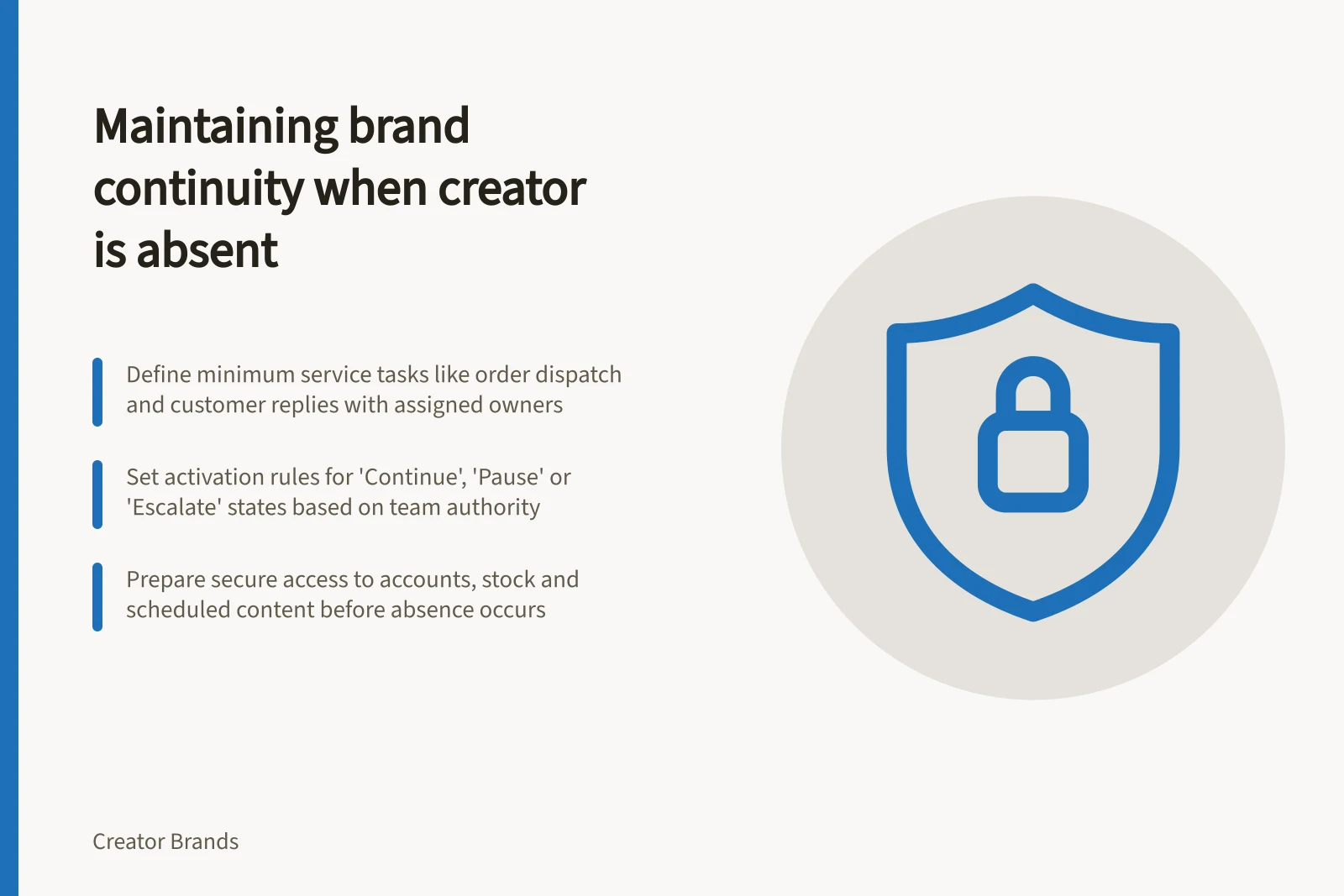 Maintaining brand continuity when creator is absent

Define minimum service tasks like order dispatch and customer replies with assigned owners

Set activation rules for 'Continue', 'Pause' or 'Escalate' states based on team authority

Prepare secure access to accounts, stock and scheduled content before absence occurs

Creator Brands